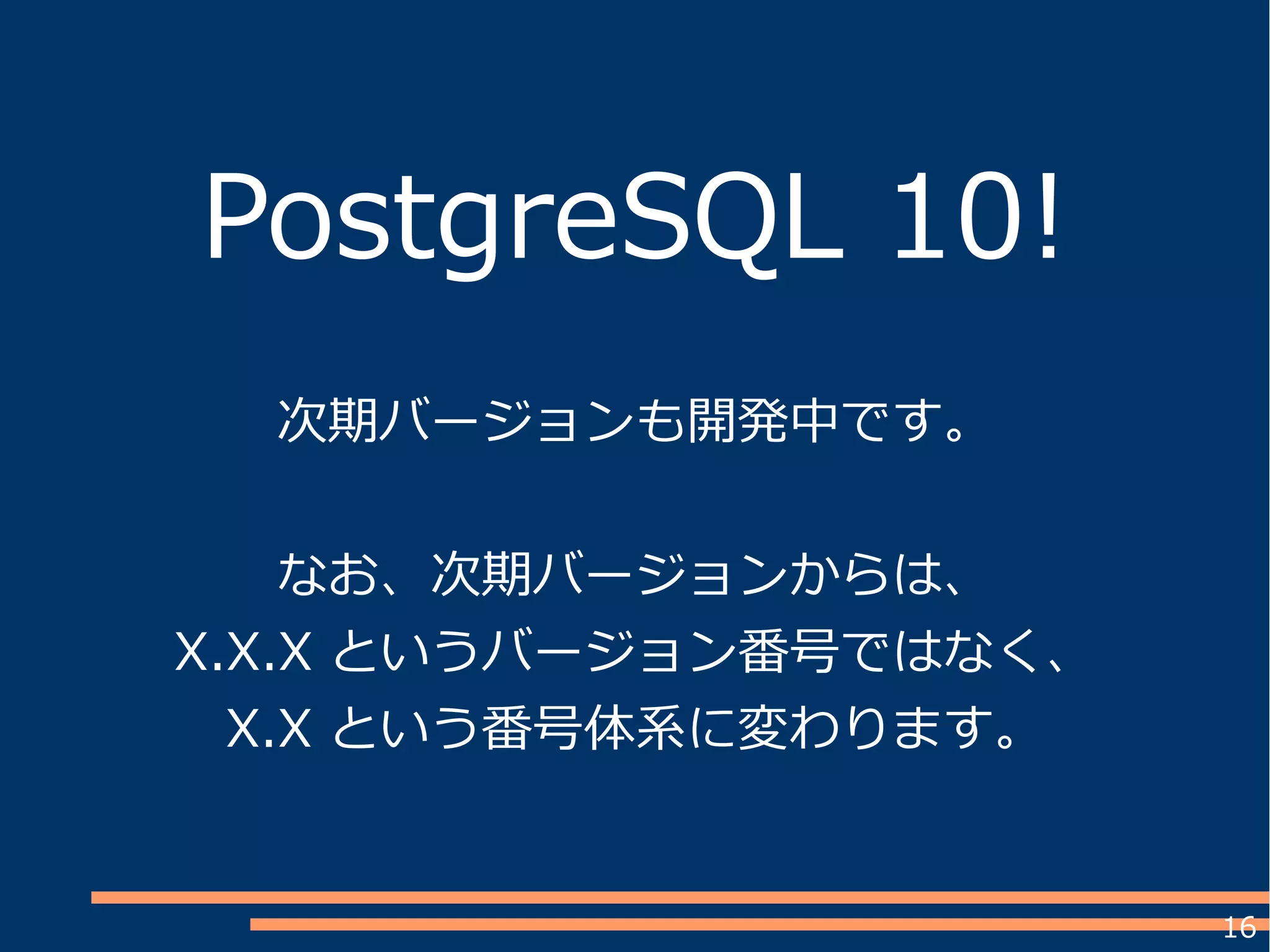 PostgreSQL 10!

次期バージョンも開発中です。

なお、次期バージョンからは、
X.X.X というバージョン番号ではなく、
X.X という番号体系に変わります。

16